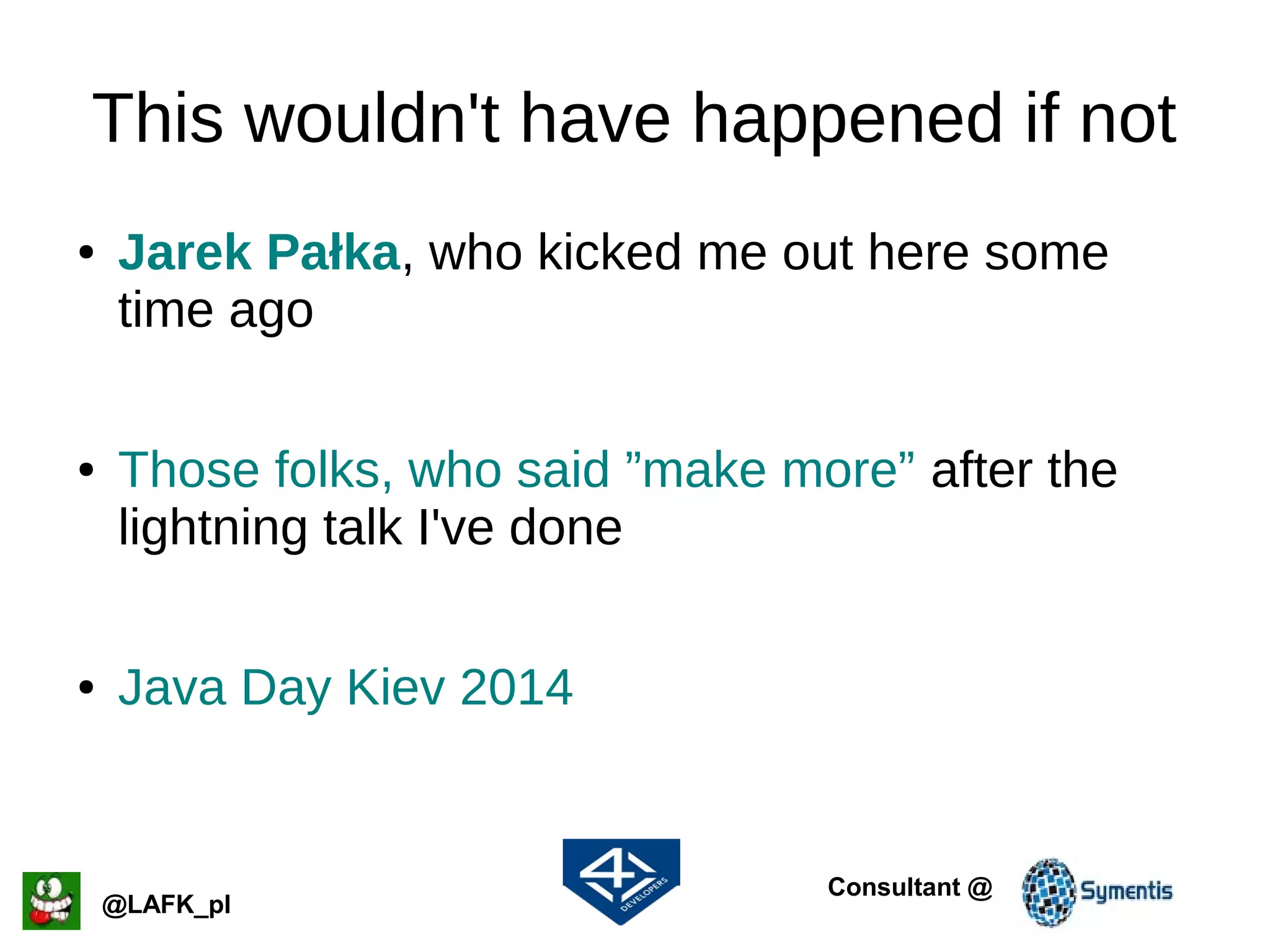 This wouldn't have happened if not

• Jarek Pałka, who kicked me out here some time ago

• Those folks, who said ”make more” after the lightning talk I've done

• Java Day Kiev 2014

@LAFK_pl

4 DEVELOPERS

Consultant @

Symentis